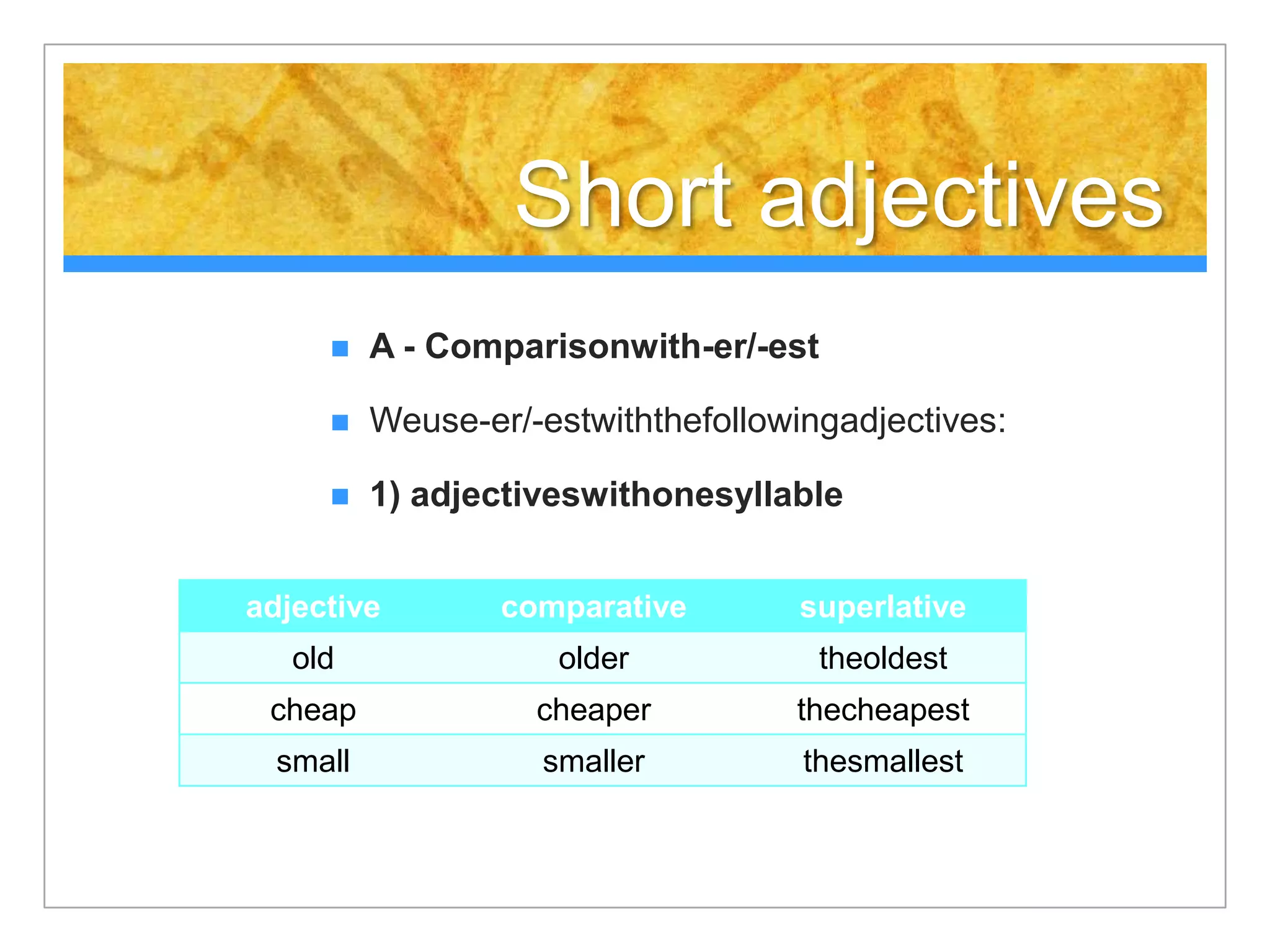 Short adjectives

A - Comparisonwith-er/-est

Weuse-er/-estwiththefollowingadjectives:

1) adjectiveswithonesyllable

| adjective | comparative | superlative |
|---|---|---|
| old | older | theoldest |
| cheap | cheaper | thecheapest |
| small | smaller | thesmallest |